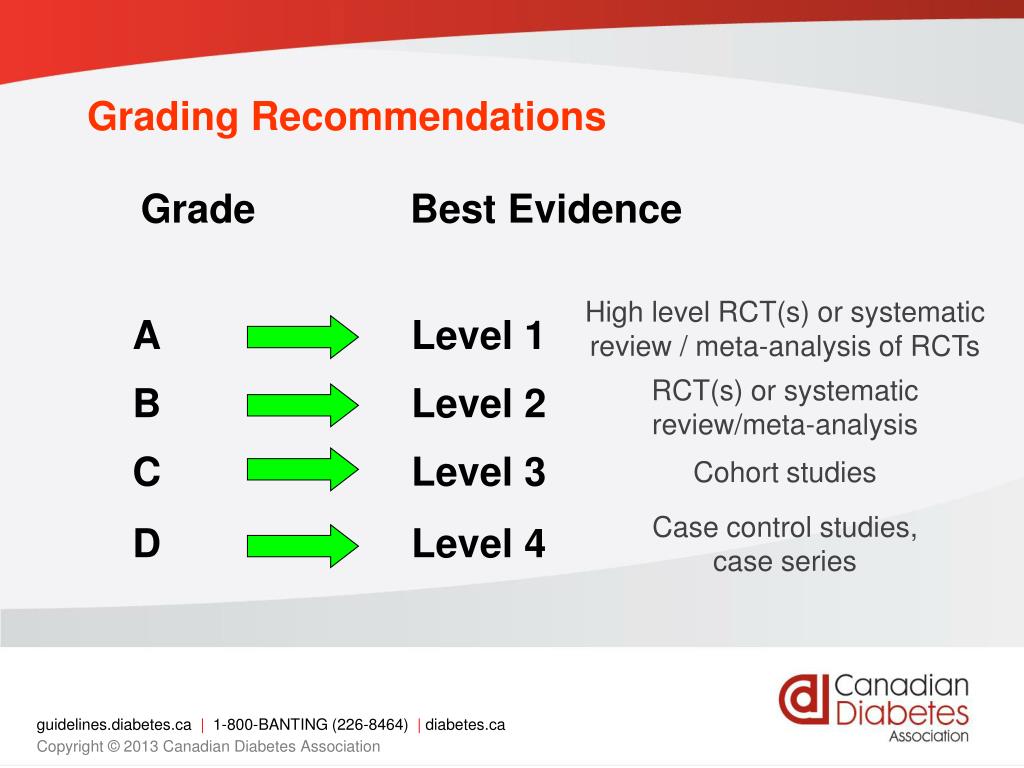 Grading Recommendations

| Grade | Best Evidence | |
|---|---|---|
| A | Level 1 | High level RCT(s) or systematic review / meta-analysis of RCTs |
| B | Level 2 | RCT(s) or systematic review/meta-analysis |
| C | Level 3 | Cohort studies |
| D | Level 4 | Case control studies, case series |

guidelines.diabetes.ca | 1-800-BANTING (226-8464) | diabetes.ca
Copyright © 2013 Canadian Diabetes Association

Canadian Diabetes Association